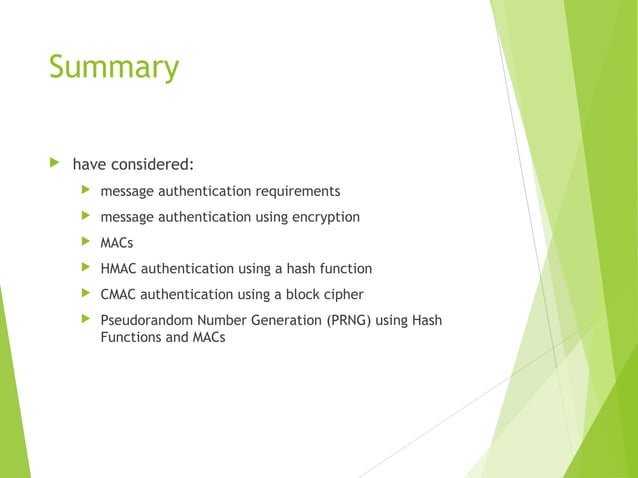 Summary

have considered:

message authentication requirements

message authentication using encryption

MACs

HMAC authentication using a hash function

CMAC authentication using a block cipher

Pseudorandom Number Generation (PRNG) using Hash Functions and MACs